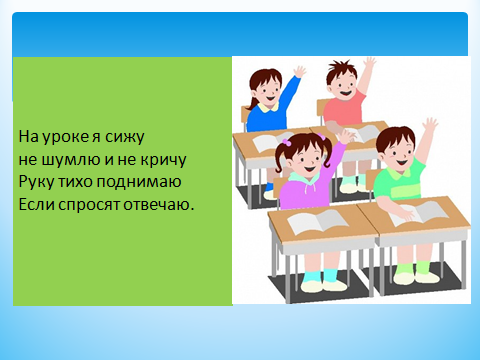 На уроке я сижу
не шумлю и не кричу
Руку тихо поднимаю
Если спросят отвечаю.